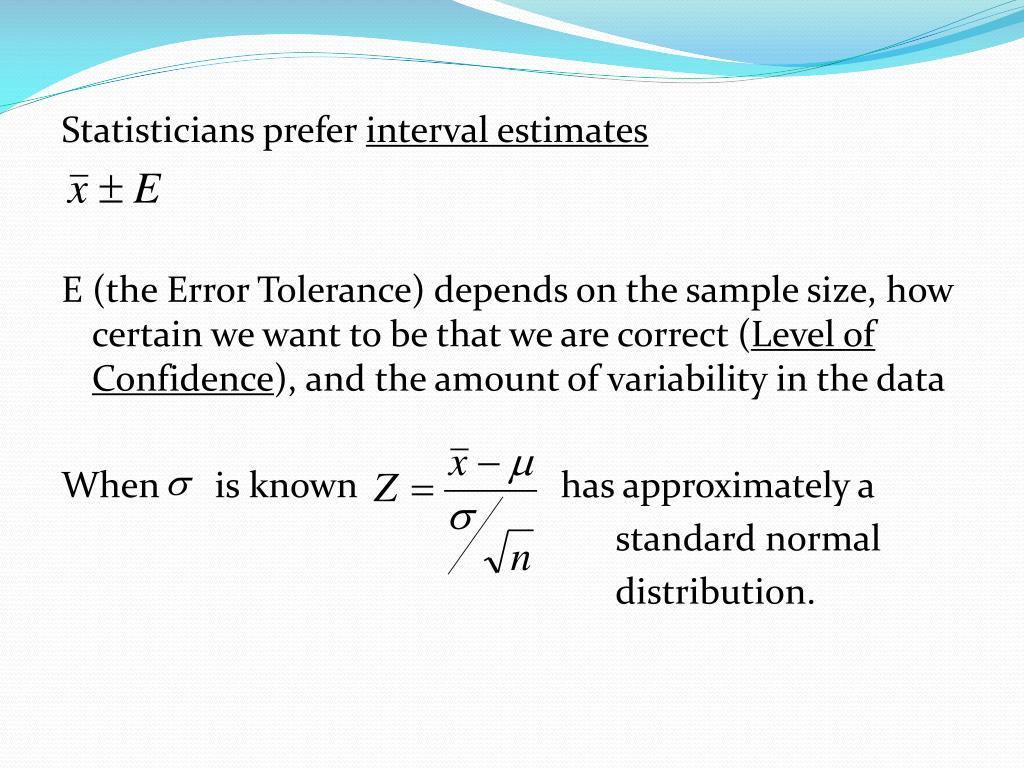 Statisticians prefer interval estimates

$\bar{x} \pm E$

E (the Error Tolerance) depends on the sample size, how certain we want to be that we are correct (Level of Confidence), and the amount of variability in the data

When $\sigma$ is known $Z = \frac{\bar{x} - \mu}{\sigma / \sqrt{n}}$ has approximately a standard normal distribution.